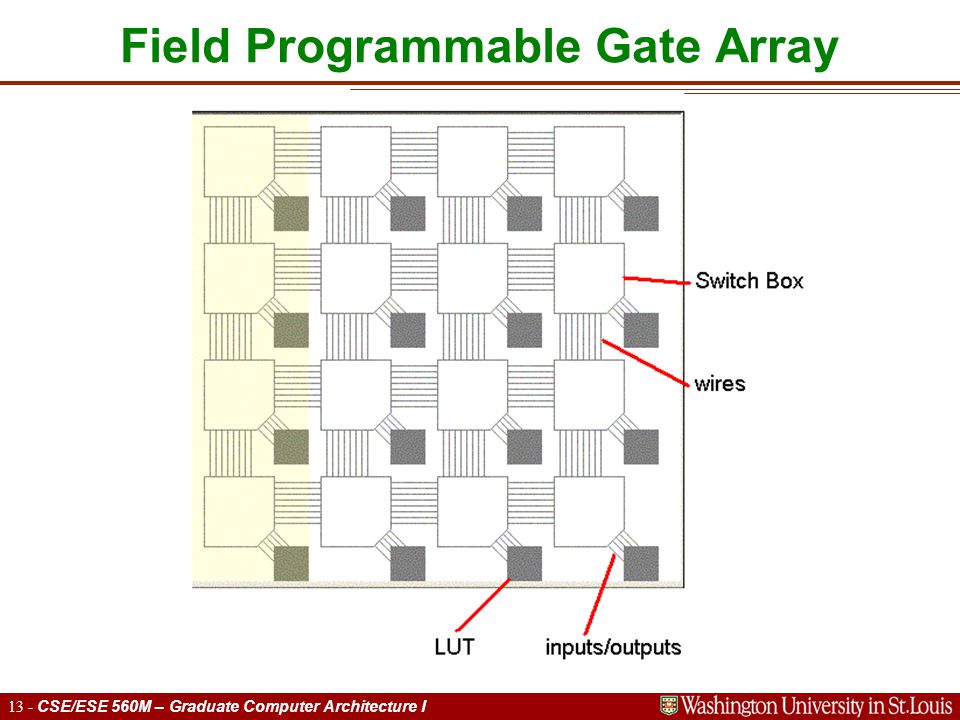 Field Programmable Gate Array

Switch Box

wires

LUT

inputs/outputs

13 - CSE/ESE 560M – Graduate Computer Architecture I

Washington University in St.Louis